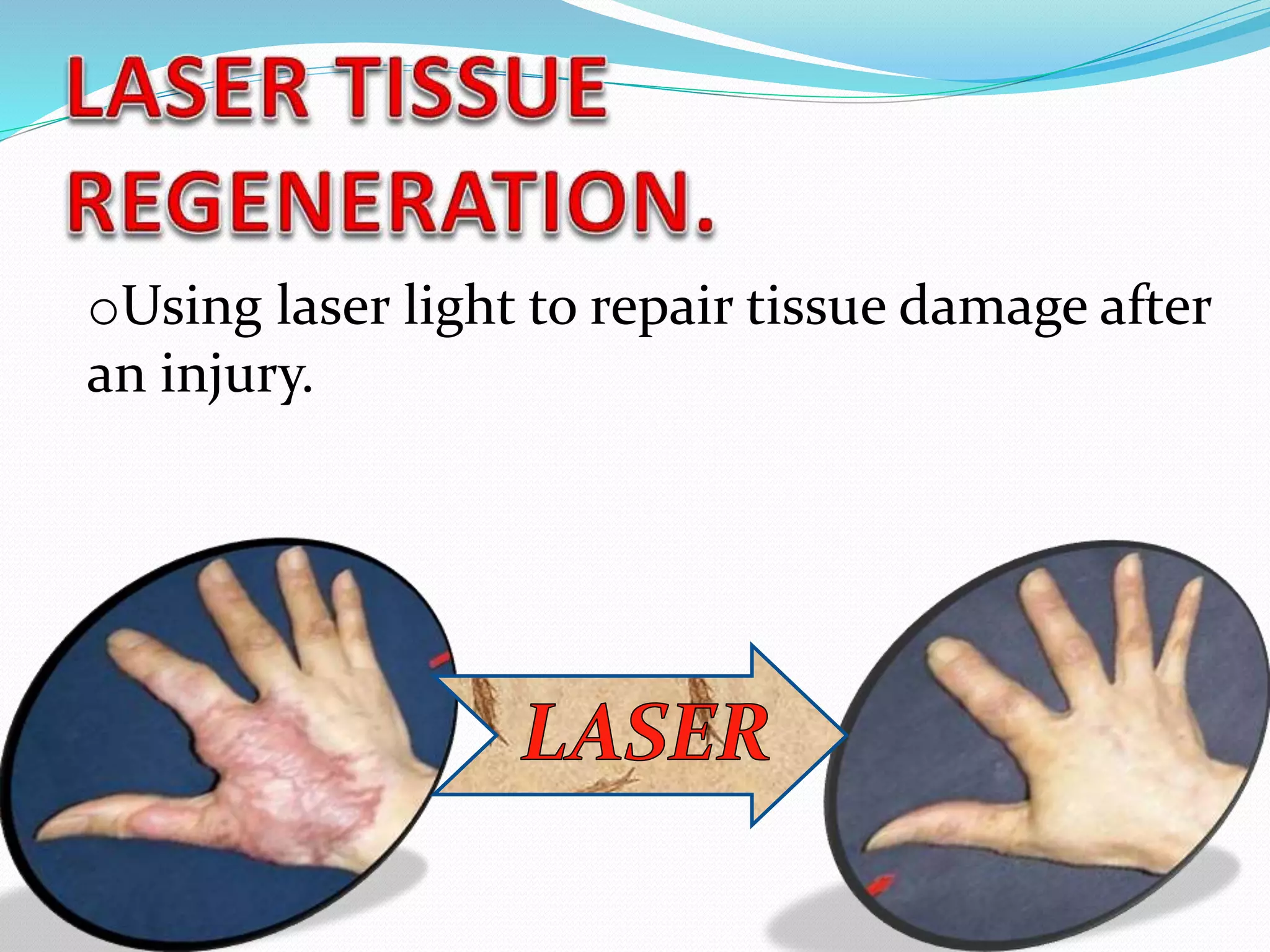 LASER TISSUE REGENERATION.

oUsing laser light to repair tissue damage after an injury.

LASER